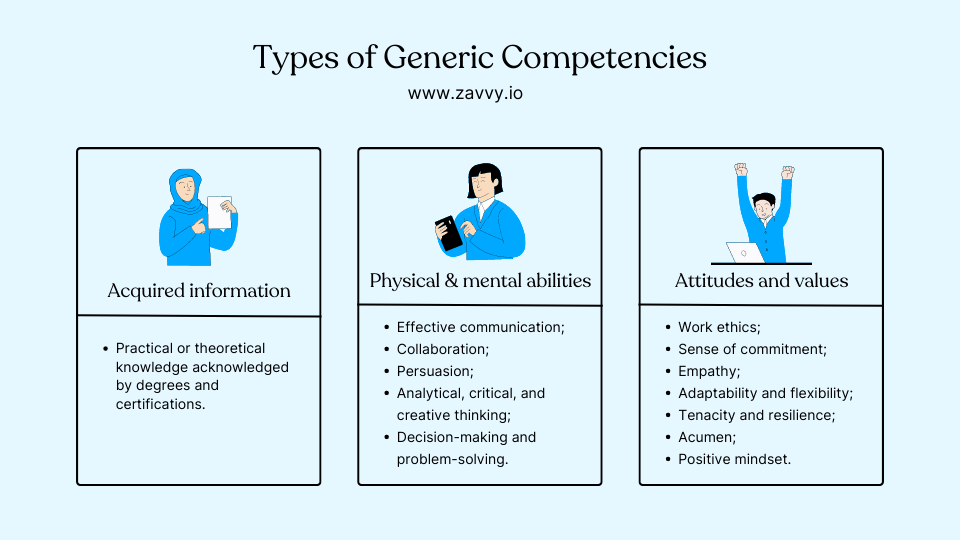 Types of Generic Competencies

www.zavvy.io

Acquired information

- Practical or theoretical knowledge acknowledged by degrees and certifications.

Physical & mental abilities

- Effective communication;
- Collaboration;
- Persuasion;
- Analytical, critical, and creative thinking;
- Decision-making and problem-solving.

Attitudes and values

- Work ethics;
- Sense of commitment;
- Empathy;
- Adaptability and flexibility;
- Tenacity and resilience;
- Acumen;
- Positive mindset.